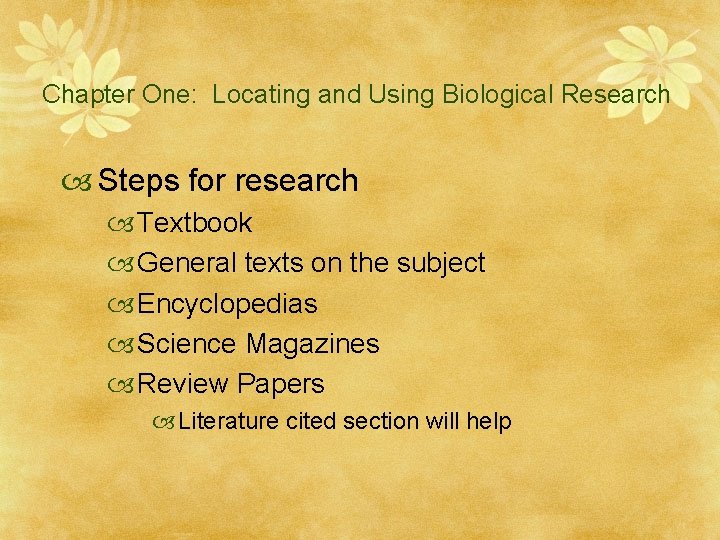 Chapter One: Locating and Using Biological Research

Steps for research
Textbook
General texts on the subject
Encyclopedias
Science Magazines
Review Papers
Literature cited section will help